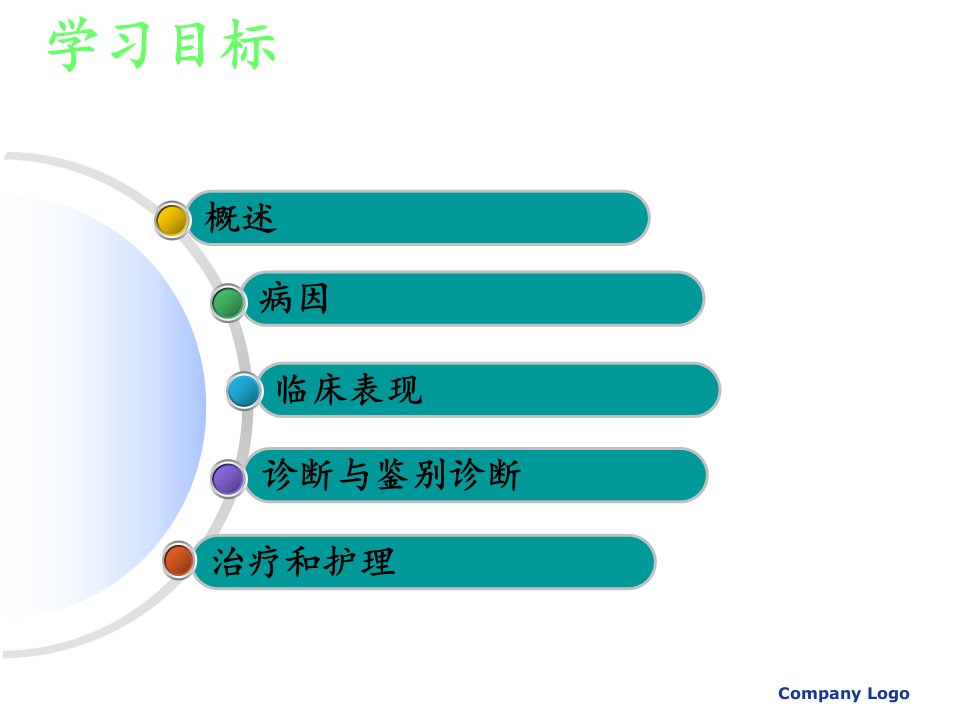 学习目标

概述

病因

临床表现

诊断与鉴别诊断

治疗和护理

Company Logo